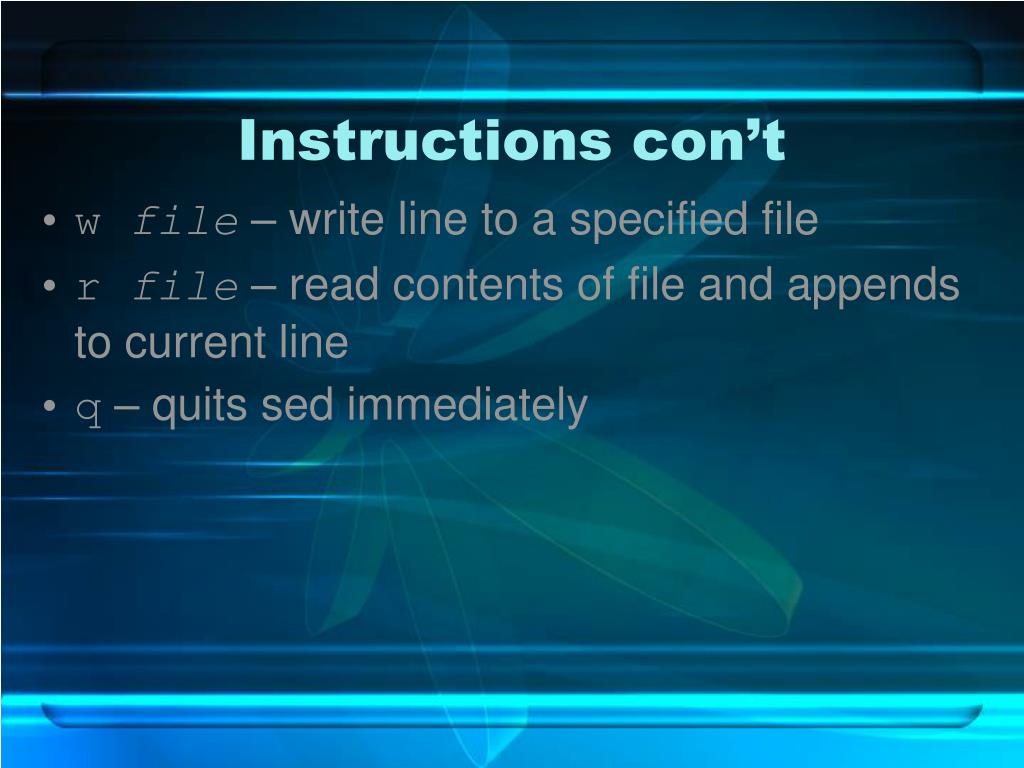 Instructions con’t

• w file – write line to a specified file
• r file – read contents of file and appends to current line
• q – quits sed immediately